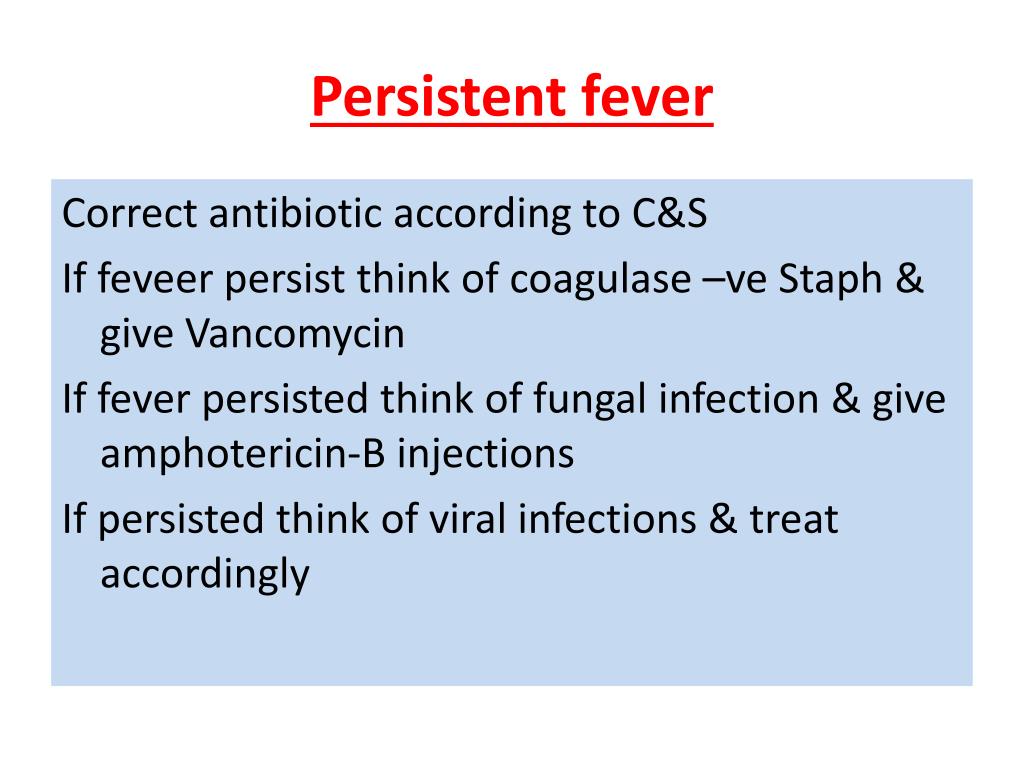 Persistent fever

Correct antibiotic according to C&S

If feveer persist think of coagulase –ve Staph & give Vancomycin

If fever persisted think of fungal infection & give amphotericin-B injections

If persisted think of viral infections & treat accordingly